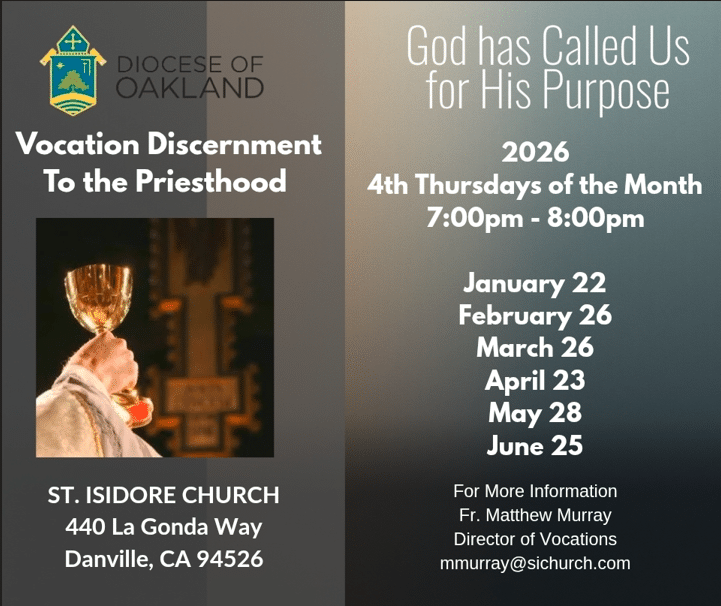 DIOCESE OF OAKLAND

Vocation Discernment To the Priesthood

ST. ISIDORE CHURCH
440 La Gonda Way
Danville, CA 94526

God has Called Us for His Purpose

2026
4th Thursdays of the Month
7:00pm - 8:00pm

January 22
February 26
March 26
April 23
May 28
June 25

For More Information
Fr. Matthew Murray
Director of Vocations
mmurray@sichurch.com